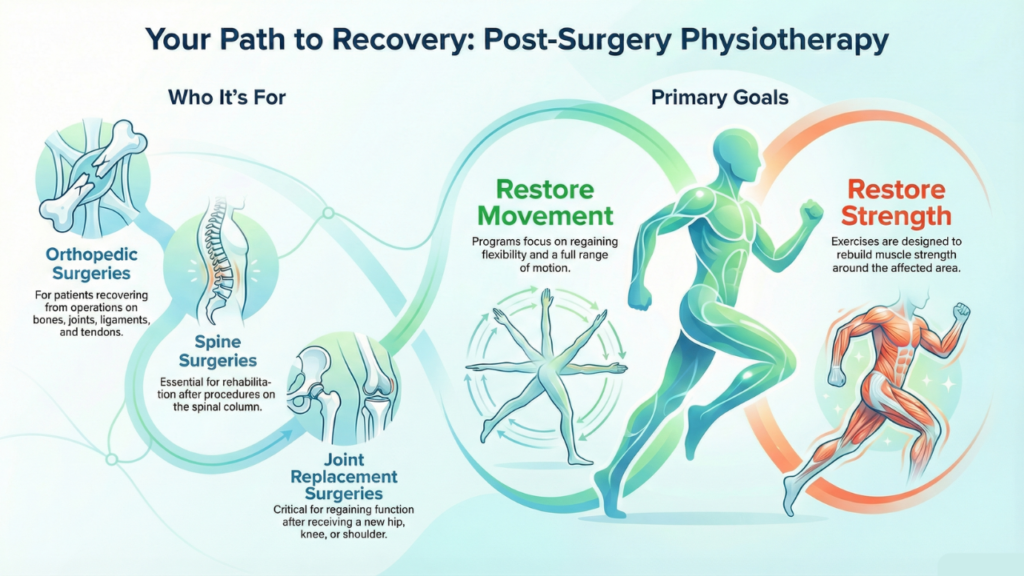 Your Path to Recovery: Post-Surgery Physiotherapy

Who It's For

Orthopedic Surgeries
For patients recovering from operations on bones, joints, ligaments, and tendons.

Spine Surgeries
Essential for rehabilitation after procedures on the spinal column.

Joint Replacement Surgeries
Critical for regaining function after receiving a new hip, knee, or shoulder.

Primary Goals

Restore Movement
Programs focus on regaining flexibility and a full range of motion.

Restore Strength
Exercises are designed to rebuild muscle strength around the affected area.